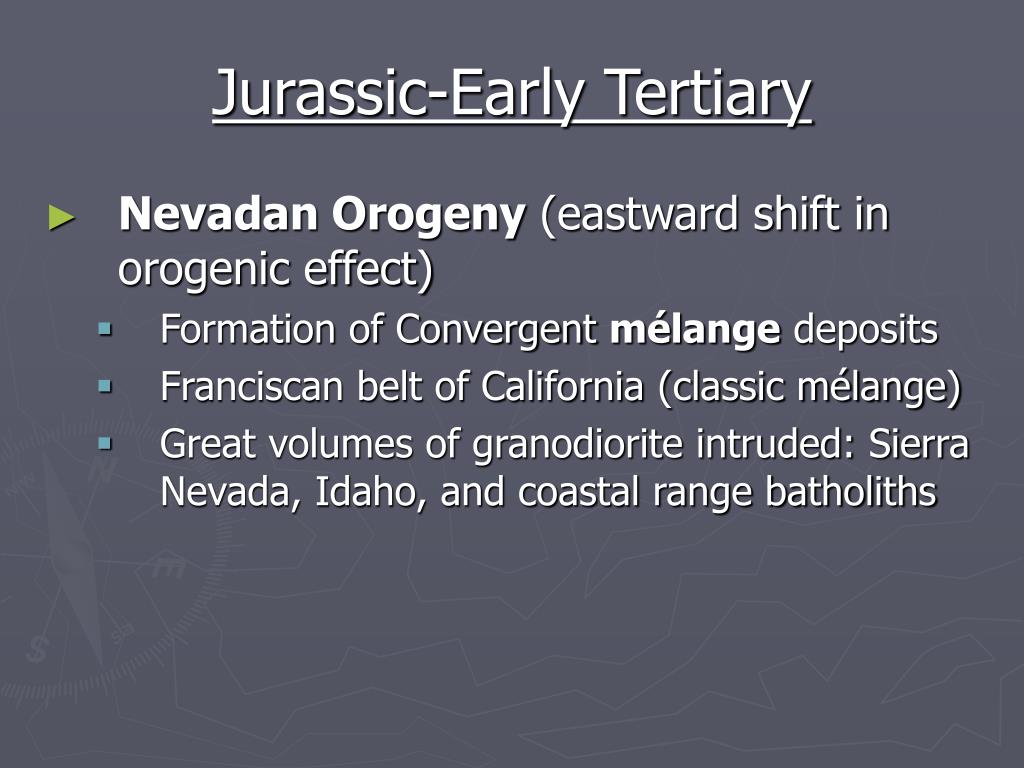 Jurassic-Early Tertiary

► Nevadan Orogeny (eastward shift in orogenic effect)
▪ Formation of Convergent mélange deposits
▪ Franciscan belt of California (classic mélange)
▪ Great volumes of granodiorite intruded: Sierra Nevada, Idaho, and coastal range batholiths